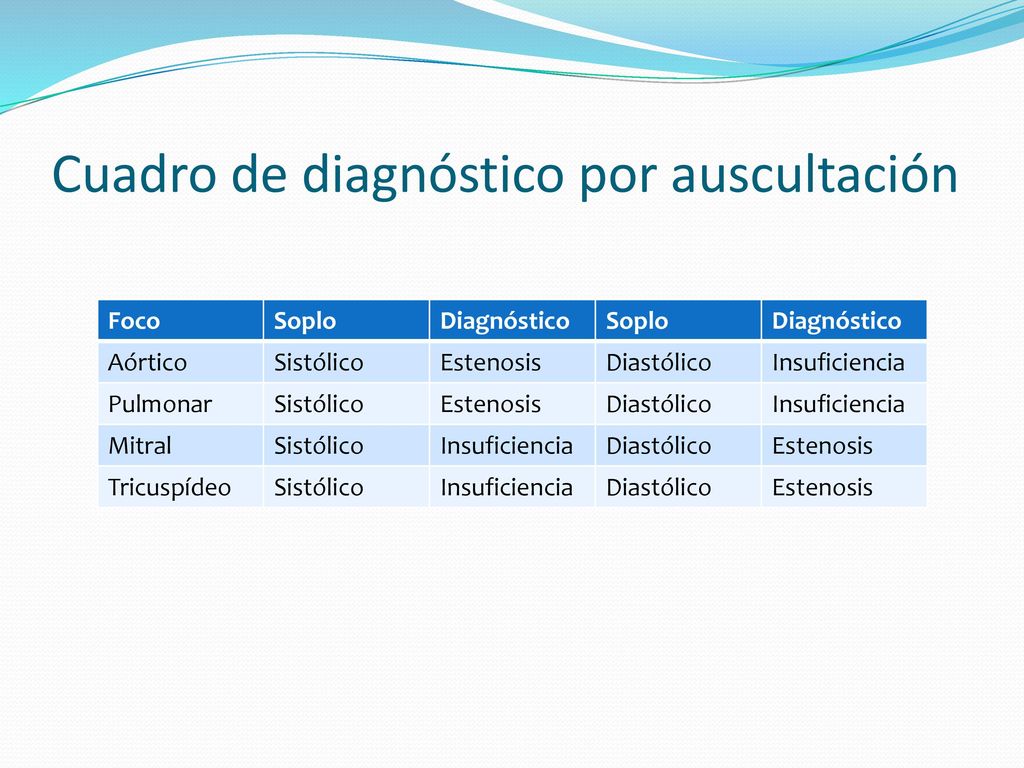 Cuadro de diagnóstico por auscultación

| Foco | Soplo | Diagnóstico | Soplo | Diagnóstico |
|---|---|---|---|---|
| Aórtico | Sistólico | Estenosis | Diastólico | Insuficiencia |
| Pulmonar | Sistólico | Estenosis | Diastólico | Insuficiencia |
| Mitral | Sistólico | Insuficiencia | Diastólico | Estenosis |
| Tricuspídeo | Sistólico | Insuficiencia | Diastólico | Estenosis |